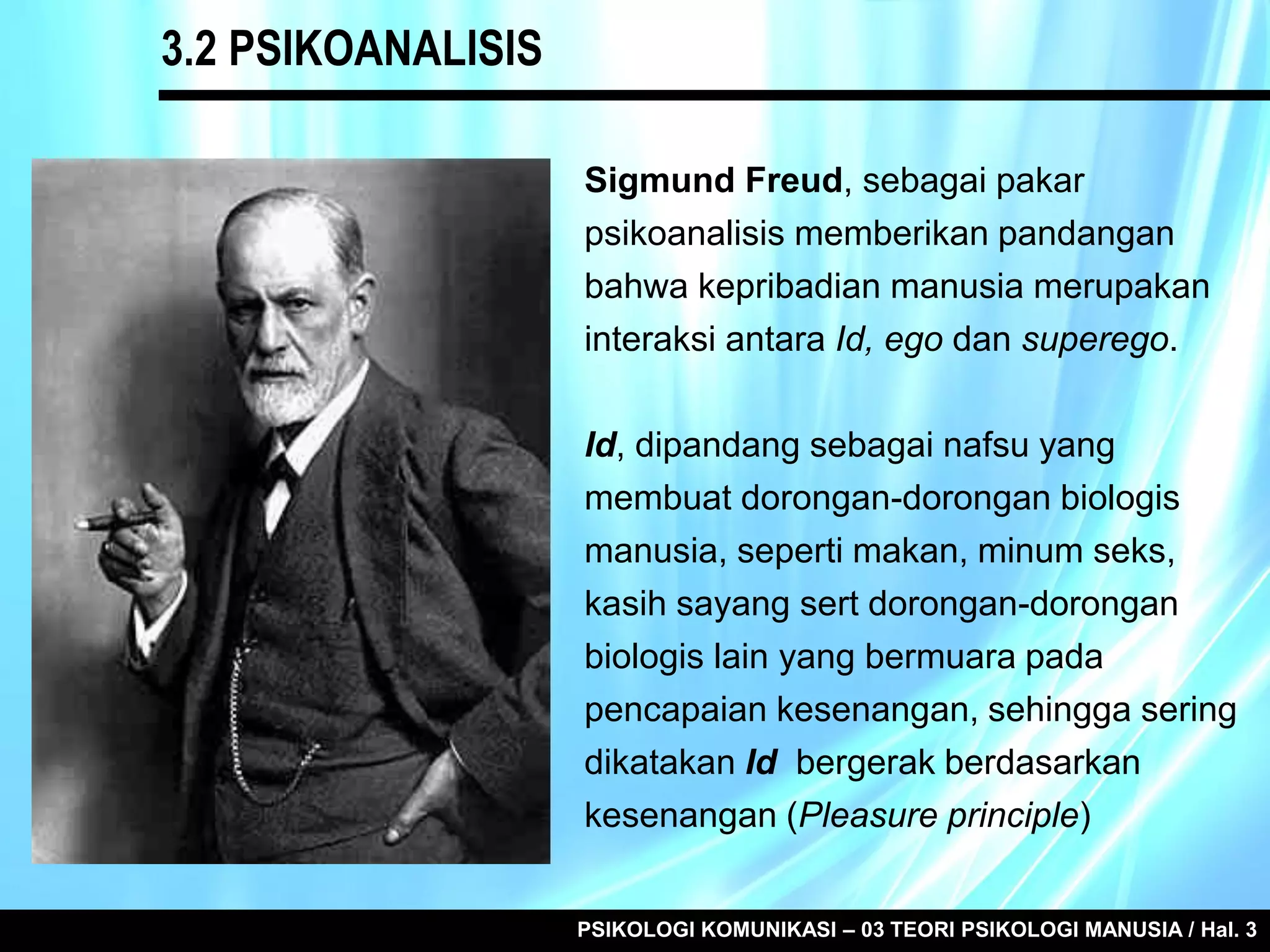 3.2 PSIKOANALISIS

Sigmund Freud, sebagai pakar psikoanalisis memberikan pandangan bahwa kepribadian manusia merupakan interaksi antara Id, ego dan superego.

Id, dipandang sebagai nafsu yang membuat dorongan-dorongan biologis manusia, seperti makan, minum seks, kasih sayang sert dorongan-dorongan biologis lain yang bermuara pada pencapaian kesenangan, sehingga sering dikatakan Id bergerak berdasarkan kesenangan (Pleasure principle)

PSIKOLOGI KOMUNIKASI – 03 TEORI PSIKOLOGI MANUSIA / Hal. 3